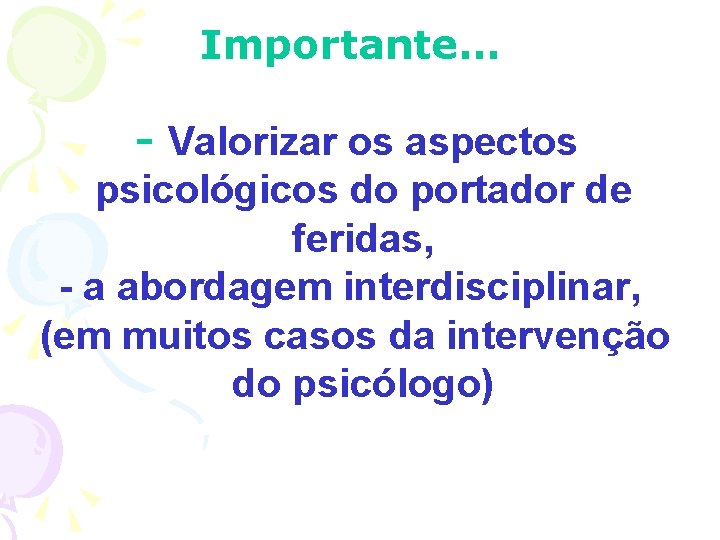 Importante...

- Valorizar os aspectos psicológicos do portador de feridas,
- a abordagem interdisciplinar, (em muitos casos da intervenção do psicólogo)